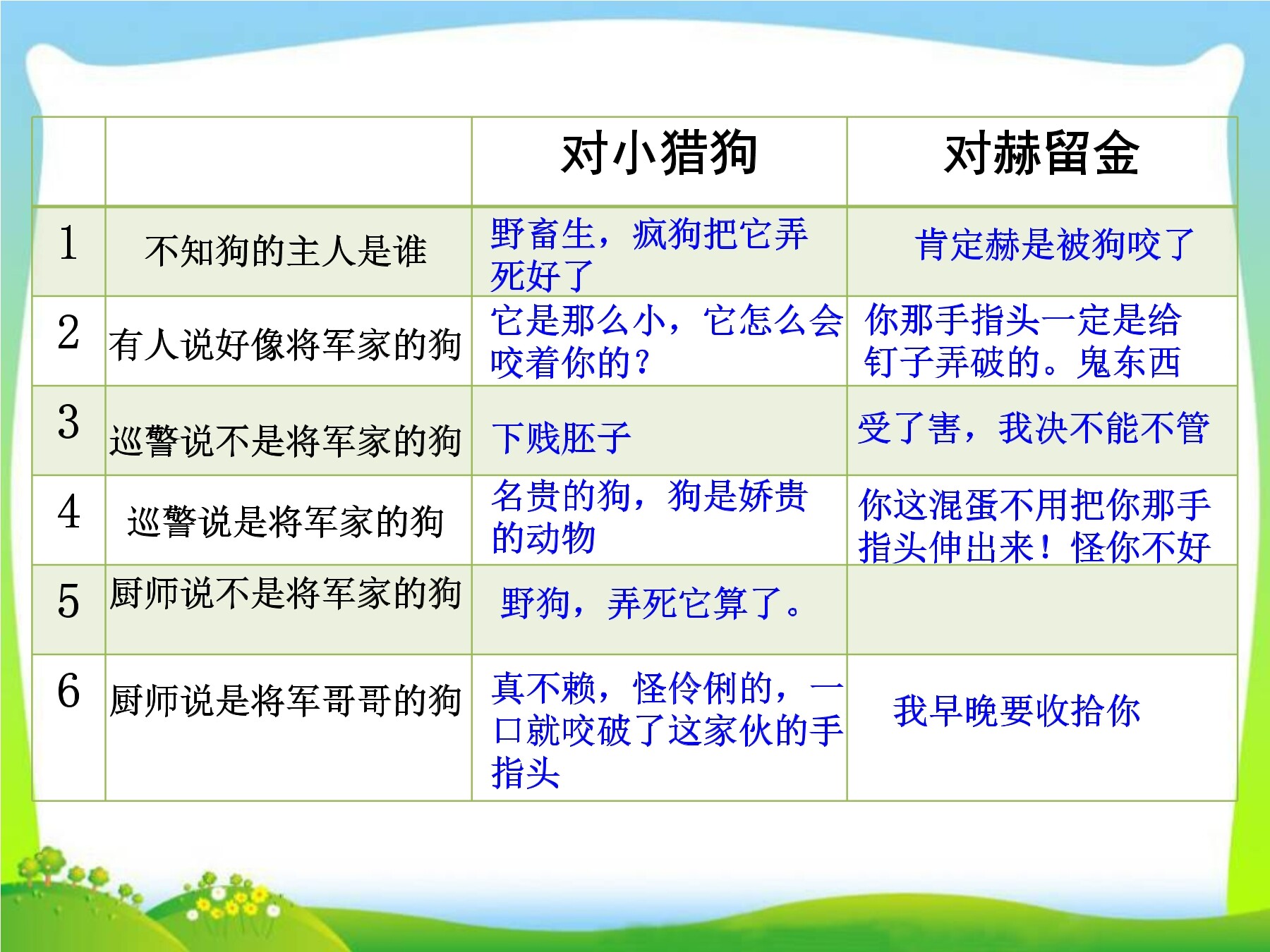 | | | 对小猎狗 | 对赫留金 |
|---|---|---|---|
| 1 | 不知狗的主人是谁 | 野畜生，疯狗把它弄死好了 | 肯定赫是被狗咬了 |
| 2 | 有人说好像将军家的狗 | 它是那么小，它怎么会咬着你的？ | 你那手指头一定是给钉子弄破的。鬼东西 |
| 3 | 巡警说不是将军家的狗 | 下贱胚子 | 受了害，我决不能不管 |
| 4 | 巡警说是将军家的狗 | 名贵的狗，狗是娇贵的动物 | 你这混蛋不用把你那手指头伸出来！怪你不好 |
| 5 | 厨师说不是将军家的狗 | 野狗，弄死它算了。 | |
| 6 | 厨师说是将军哥哥的狗 | 真不赖，怪伶俐的，一口就咬破了这家伙的手指头 | 我早晚要收拾你 |